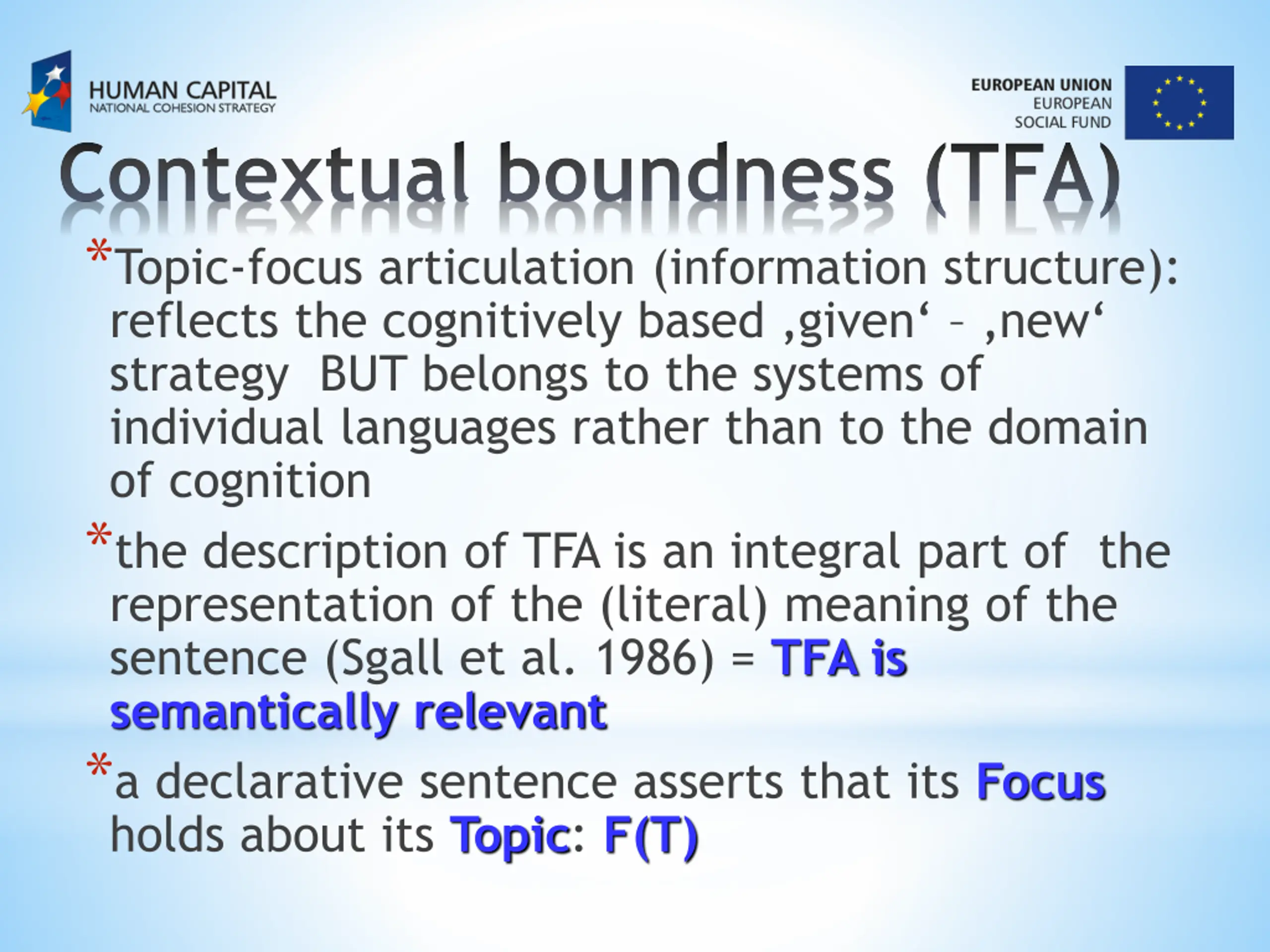 HUMAN CAPITAL
NATIONAL COHESION STRATEGY

EUROPEAN UNION
EUROPEAN
SOCIAL FUND

Contextual boundness (TFA)

*Topic-focus articulation (information structure): reflects the cognitively based ‚given‘ – ‚new‘ strategy BUT belongs to the systems of individual languages rather than to the domain of cognition

*the description of TFA is an integral part of the representation of the (literal) meaning of the sentence (Sgall et al. 1986) = TFA is semantically relevant

*a declarative sentence asserts that its Focus holds about its Topic: F(T)